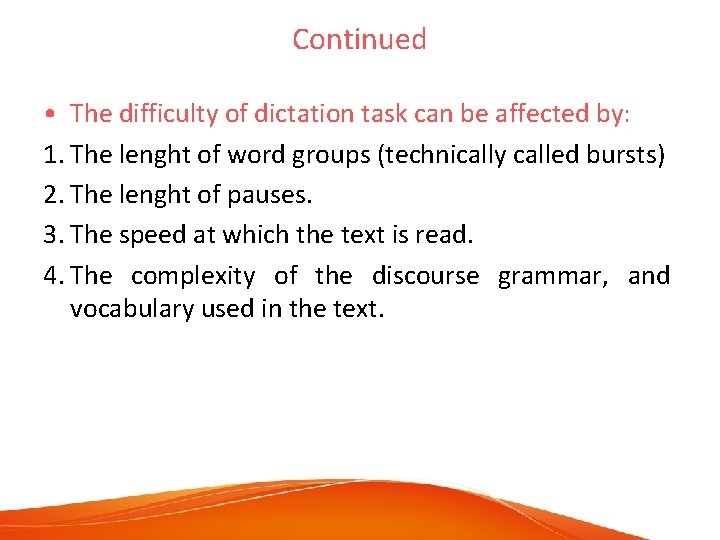 Continued

• The difficulty of dictation task can be affected by:

1. The lenght of word groups (technically called bursts)
2. The lenght of pauses.
3. The speed at which the text is read.
4. The complexity of the discourse grammar, and vocabulary used in the text.